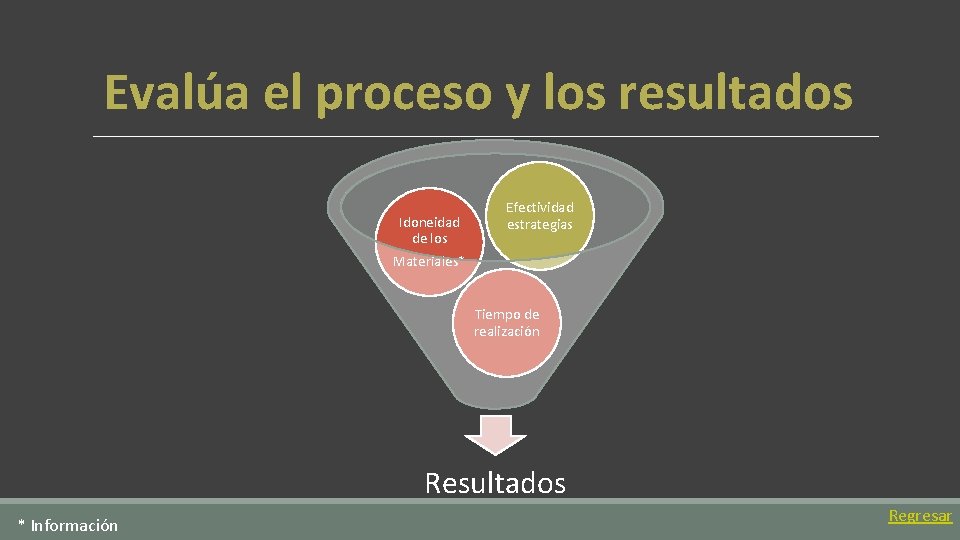 Evalúa el proceso y los resultados

Idoneidad de los Materiales*

Efectividad estrategias

Tiempo de realización

Resultados

* Información

Regresar